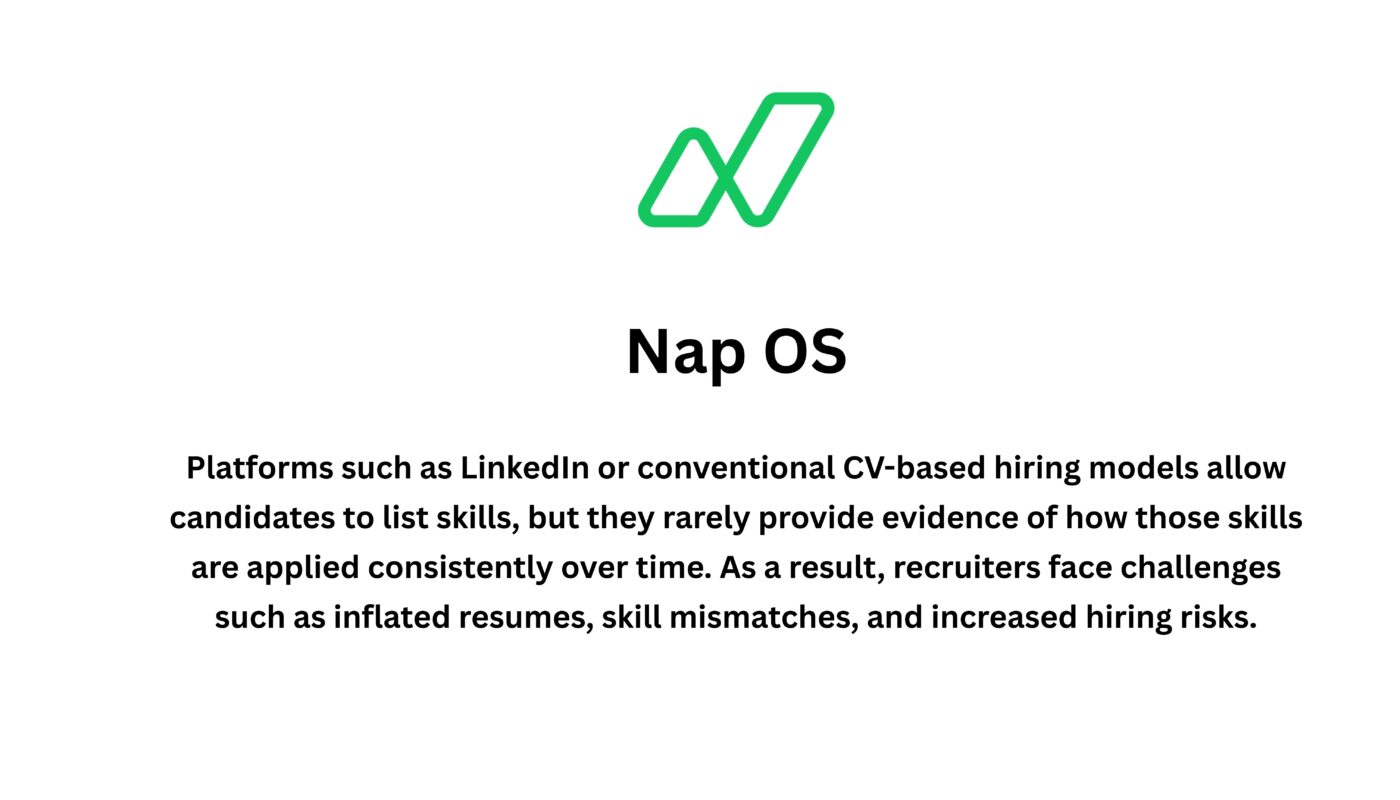 Nap OS

Platforms such as LinkedIn or conventional CV-based hiring models allow candidates to list skills, but they rarely provide evidence of how those skills are applied consistently over time. As a result, recruiters face challenges such as inflated resumes, skill mismatches, and increased hiring risks.